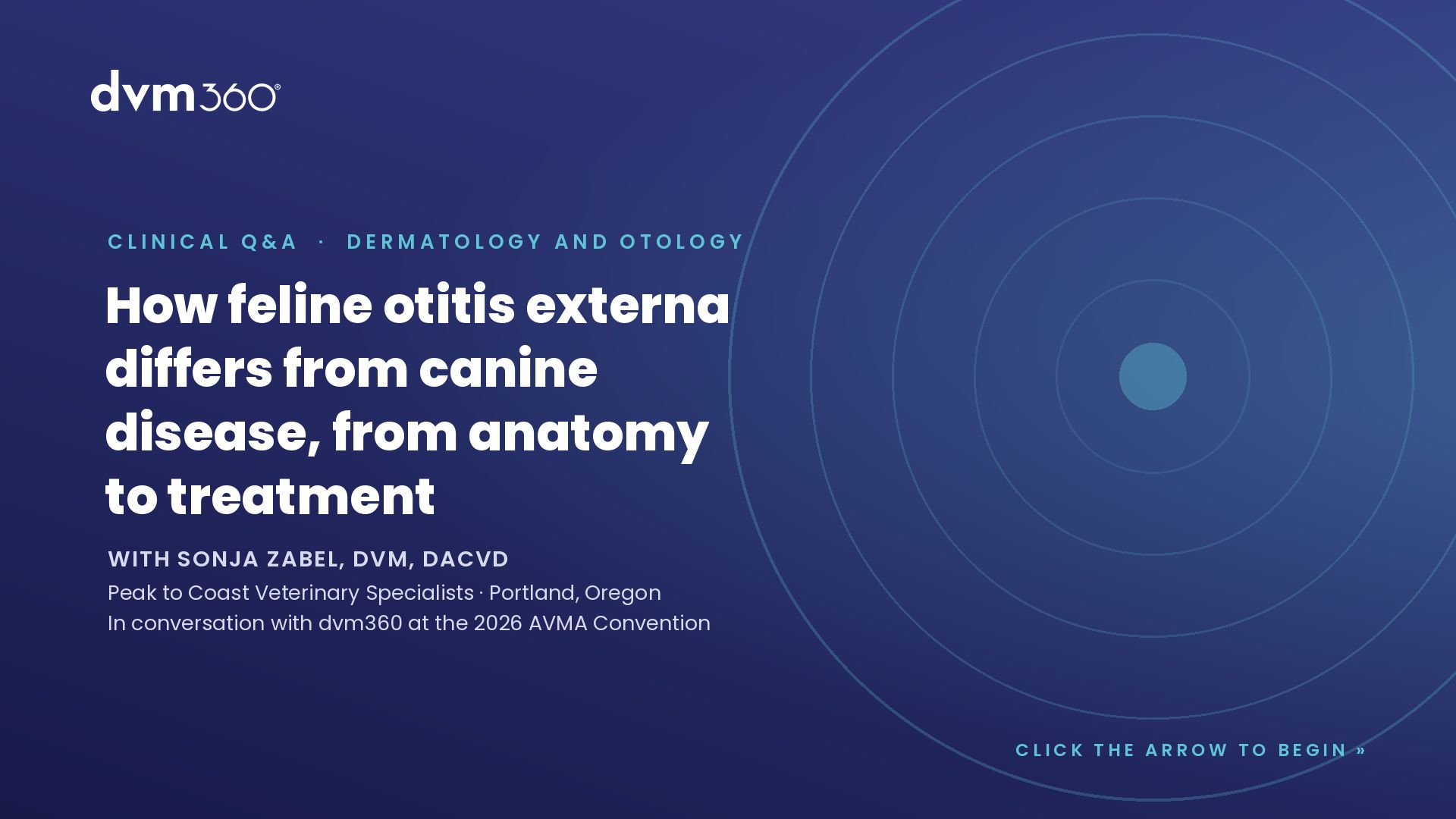 dvm360®

CLINICAL Q&A · DERMATOLOGY AND OTOLOGY

How feline otitis externa differs from canine disease, from anatomy to treatment

WITH SONJA ZABEL, DVM, DACVD

Peak to Coast Veterinary Specialists · Portland, Oregon
In conversation with dvm360 at the 2026 AVMA Convention

CLICK THE ARROW TO BEGIN »